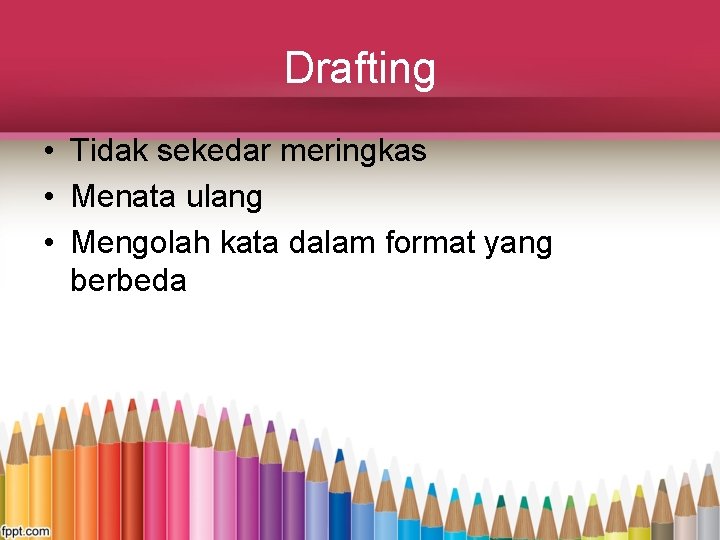 Drafting

• Tidak sekedar meringkas
• Menata ulang
• Mengolah kata dalam format yang berbeda

fppt.com